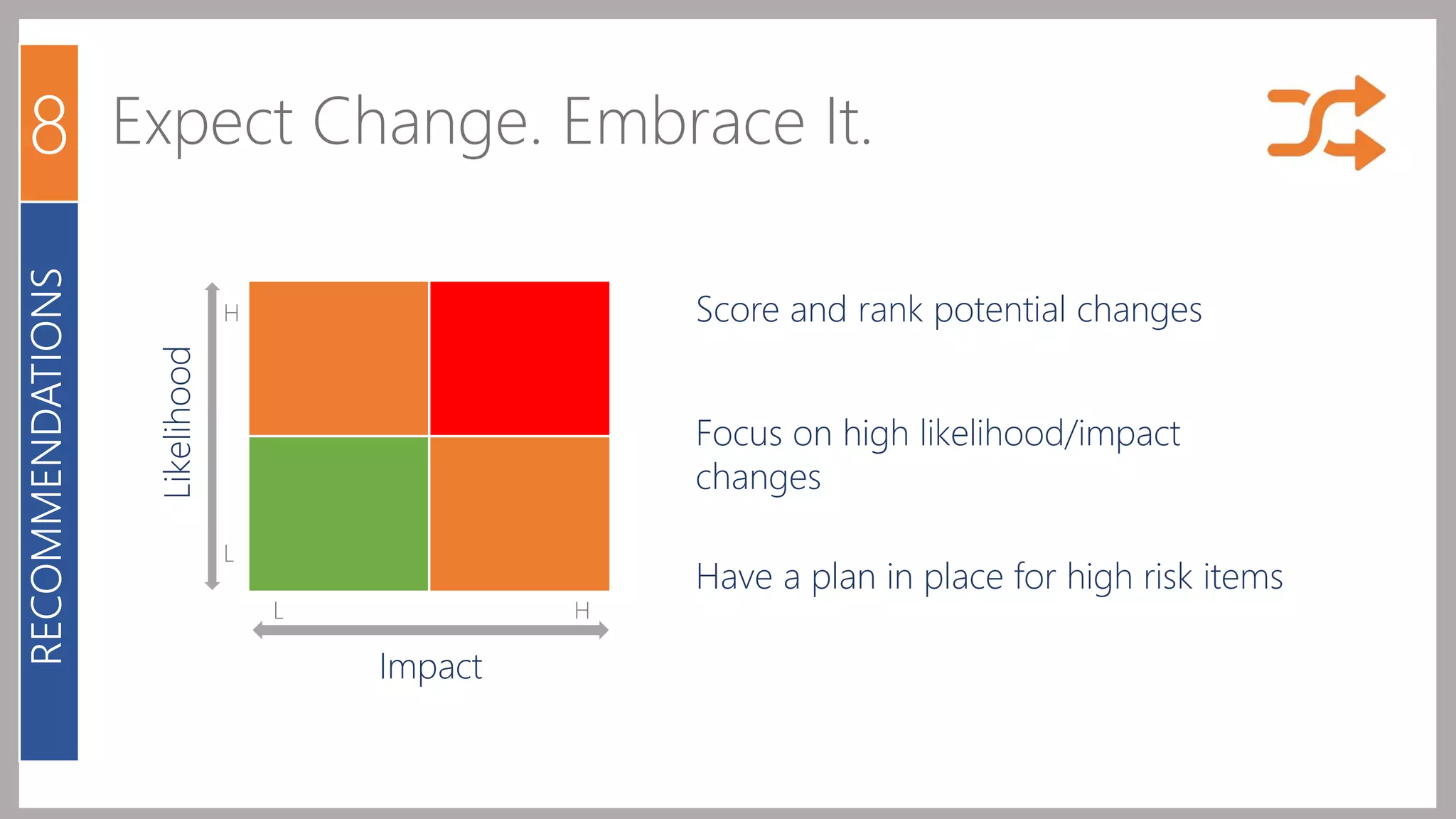 8

RECOMMENDATIONS

Expect Change. Embrace It.

Likelihood

H

L

L

H

Impact

Score and rank potential changes

Focus on high likelihood/impact changes

Have a plan in place for high risk items